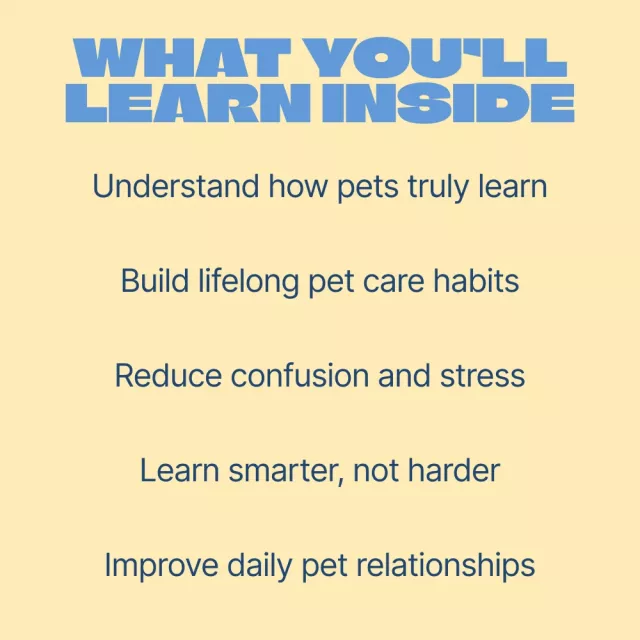 WHAT YOU'LL LEARN INSIDE

Understand how pets truly learn

Build lifelong pet care habits

Reduce confusion and stress

Learn smarter, not harder

Improve daily pet relationships